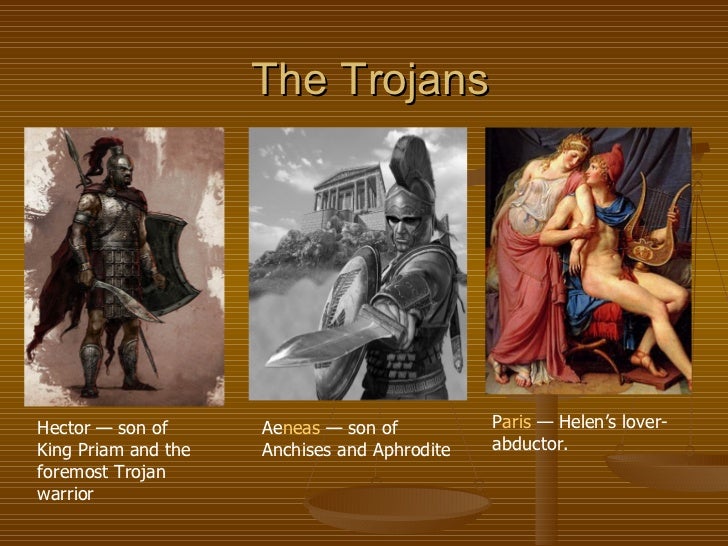 The Trojans

Hector — son of King Priam and the foremost Trojan warrior

Aeneas — son of Anchises and Aphrodite

Paris — Helen's lover-abductor.